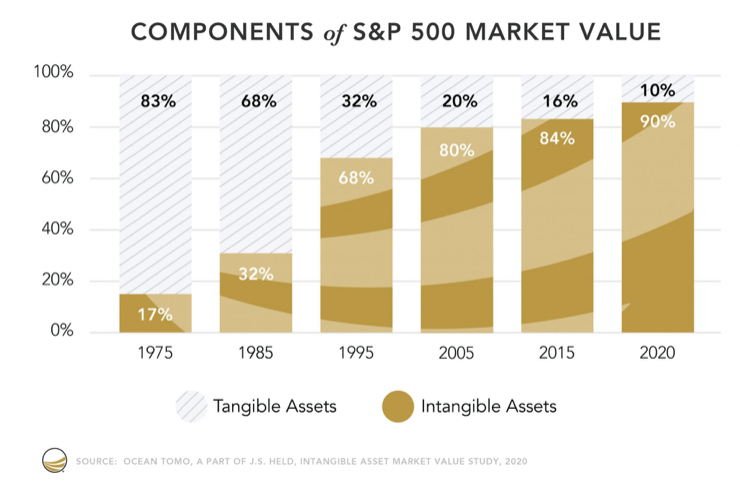 COMPONENTS of S&P 500 MARKET VALUE

100%
80%
60%
40%
20%
0%

83%
17%
1975

68%
32%
1985

32%
68%
1995

20%
80%
2005

16%
84%
2015

10%
90%
2020

Tangible Assets
Intangible Assets

SOURCE: OCEAN TOMO, A PART OF J.S. HELD, INTANGIBLE ASSET MARKET VALUE STUDY, 2020